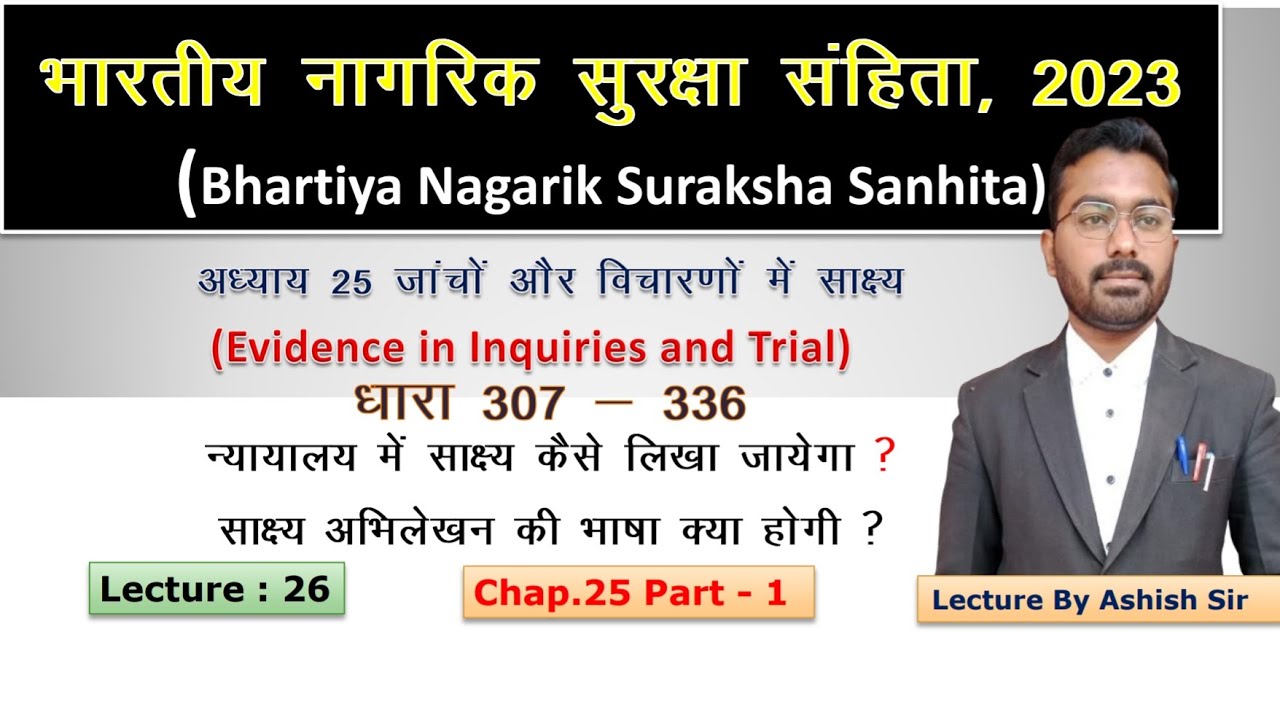 भारतीय नागरिक सुरक्षा संहिता, 2023
(Bhartiya Nagarik Suraksha Sanhita)

अध्याय 25 जांचों और विचारणों में साक्ष्य
(Evidence in Inquiries and Trial)
धारा 307 – 336
न्यायालय में साक्ष्य कैसे लिखा जायेगा ?
साक्ष्य अभिलेखन की भाषा क्या होगी ?

Lecture : 26

Chap.25 Part - 1

Lecture By Ashish Sir